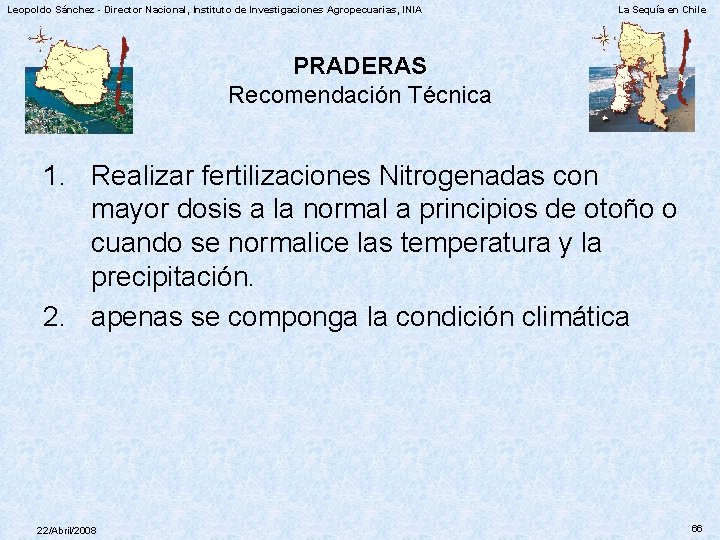 Leopoldo Sánchez - Director Nacional, Instituto de Investigaciones Agropecuarias, INIA

La Sequía en Chile

PRADERAS
Recomendación Técnica

1. Realizar fertilizaciones Nitrogenadas con mayor dosis a la normal a principios de otoño o cuando se normalice las temperatura y la precipitación.
2. apenas se componga la condición climática

22/Abril/2008

66